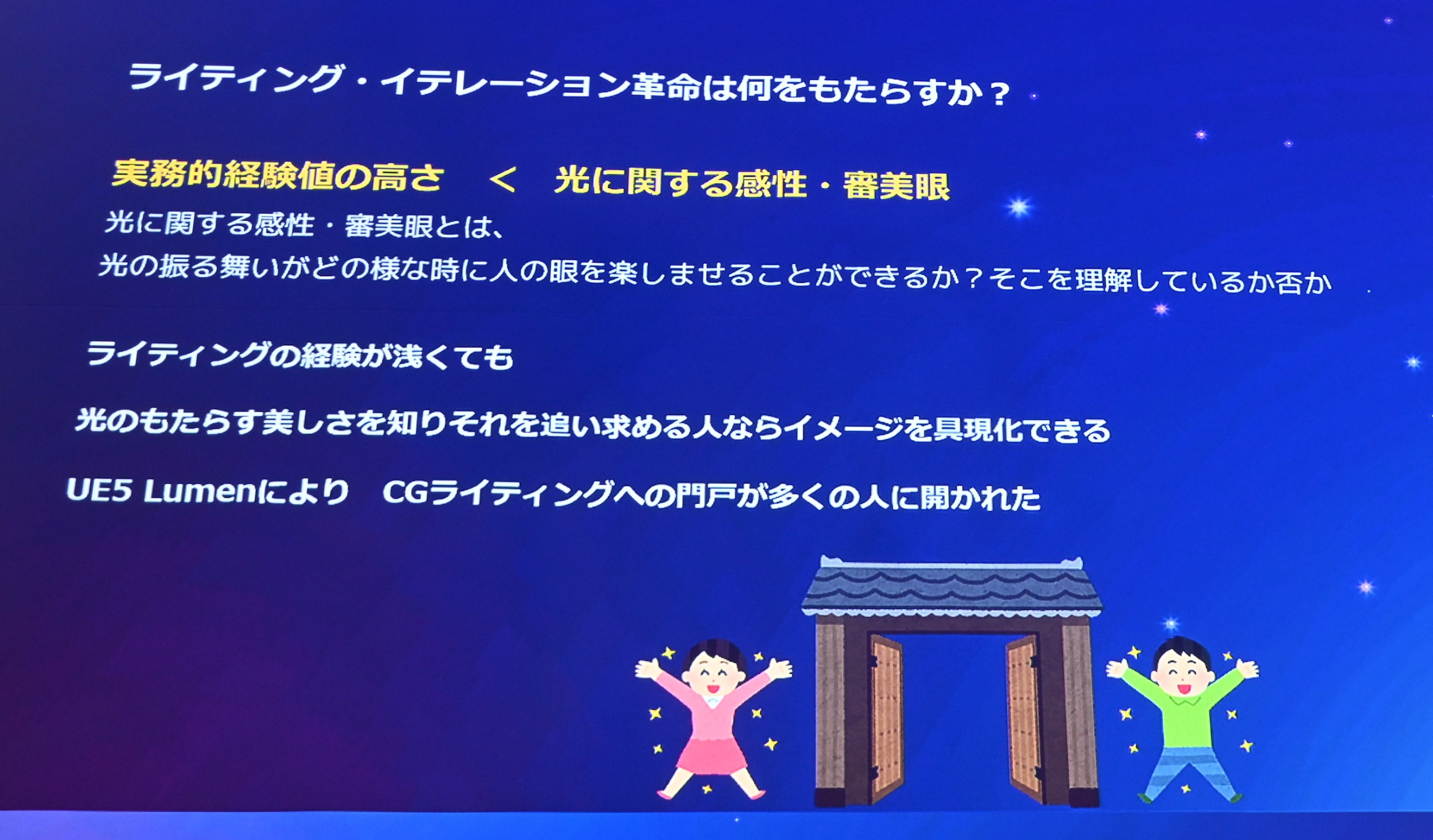 ライティング・イテレーション革命は何をもたらすか？

実務的経験値の高さ　<　光に関する感性・審美眼

光に関する感性・審美眼とは、
光の振る舞いがどの様な時に人の眼を楽しませることができるか？そこを理解しているか否か

ライティングの経験が浅くても

光のもたらす美しさを知りそれを追い求める人ならイメージを具現化できる

UE5 Lumenにより　CGライティングへの門戸が多くの人に開かれた